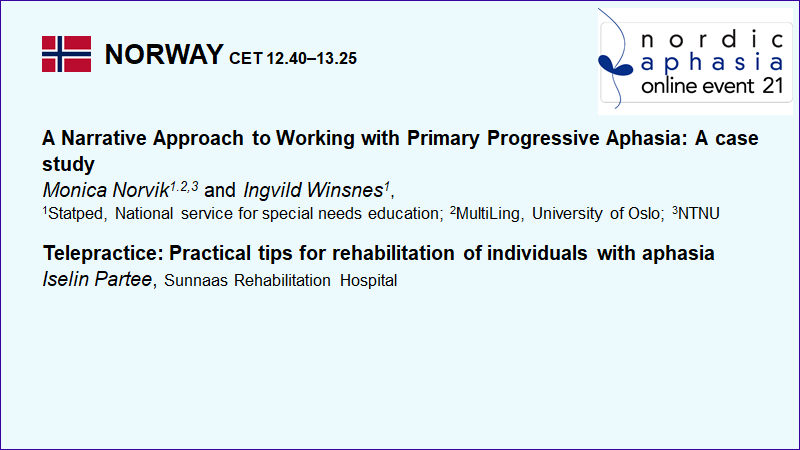 NORWAY CET 12.40–13.25

nordic aphasia online event 21

A Narrative Approach to Working with Primary Progressive Aphasia: A case study
Monica Norvik$^{1,2,3}$ and Ingvild Winsnes$^{1}$,
$^{1}$Statped, National service for special needs education; $^{2}$MultiLing, University of Oslo; $^{3}$NTNU

Telepractice: Practical tips for rehabilitation of individuals with aphasia
Iselin Partee, Sunnaas Rehabilitation Hospital